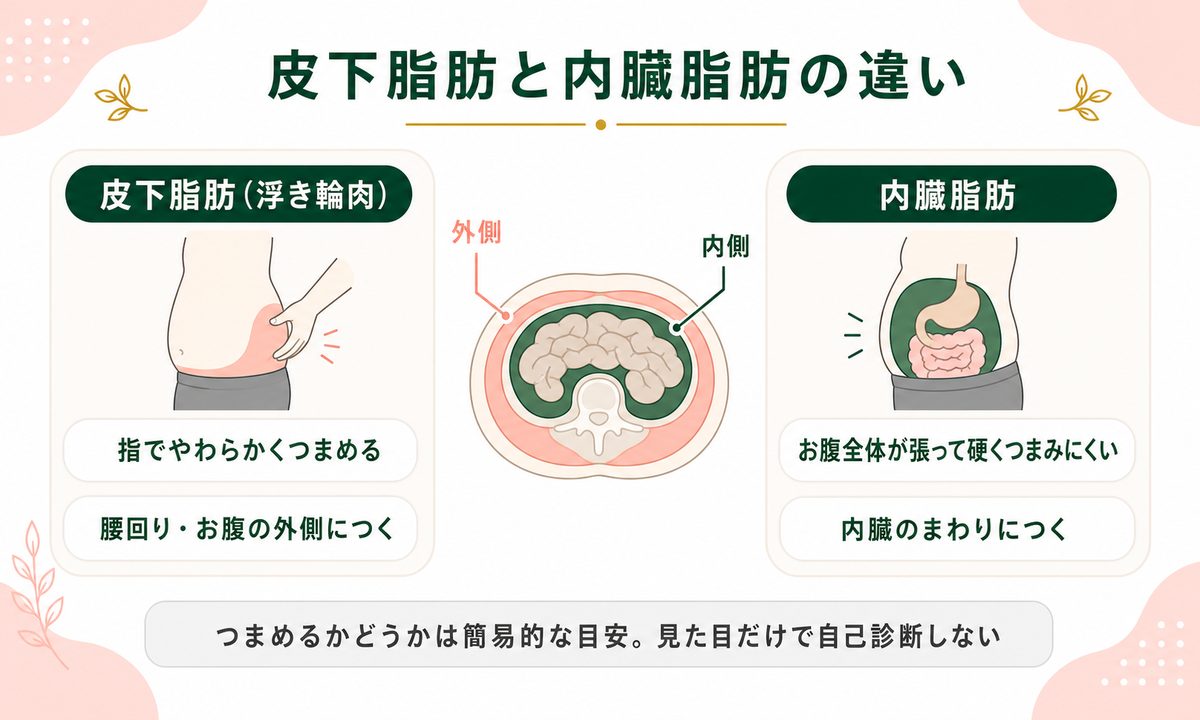 皮下脂肪と内臓脂肪の違い

皮下脂肪（浮き輪肉）

指でやわらかくつまめる

腰回り・お腹の外側につく

外側

内側

内臓脂肪

お腹全体が張って硬くつまみにくい

内臓のまわりにつく

つまめるかどうかは簡易的な目安。見た目だけで自己診断しない